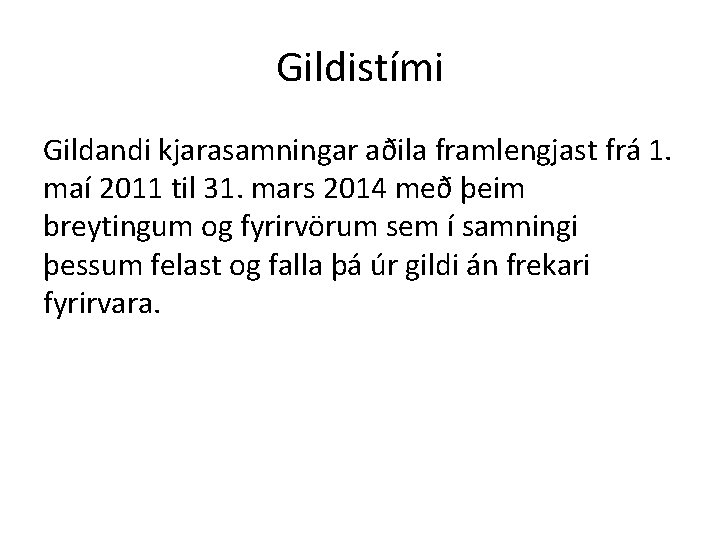 Gildistími

Gildandi kjarasamningar aðila framlengjast frá 1. maí 2011 til 31. mars 2014 með þeim breytingum og fyrirvörum sem í samningi þessum felast og falla þá úr gildi án frekari fyrirvara.